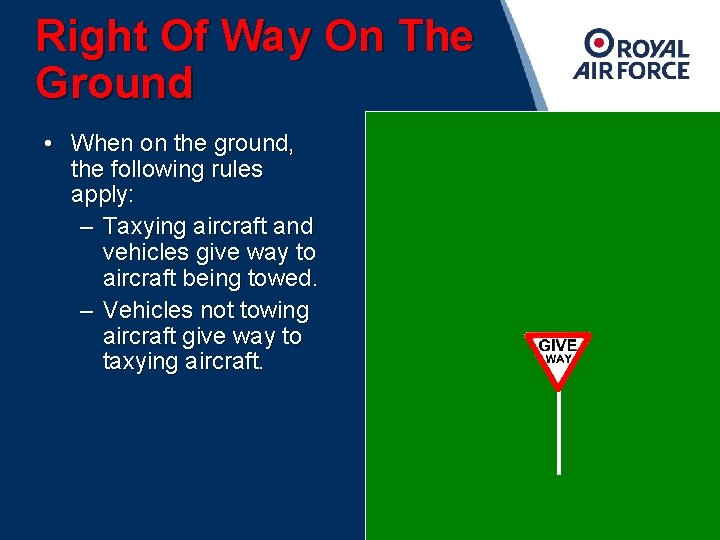 Right Of Way On The Ground

ROYAL AIR FORCE

• When on the ground, the following rules apply:
– Taxying aircraft and vehicles give way to aircraft being towed.
– Vehicles not towing aircraft give way to taxying aircraft.

GIVE WAY